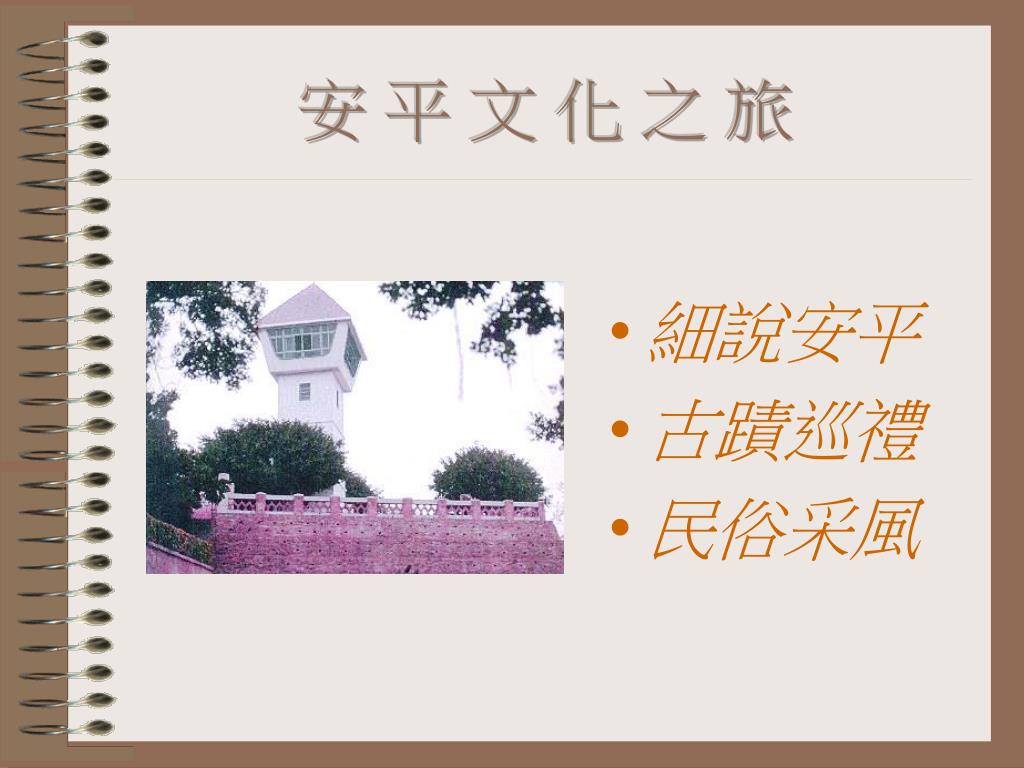 安平文化之旅

• 細說安平
• 古蹟巡禮
• 民俗采風